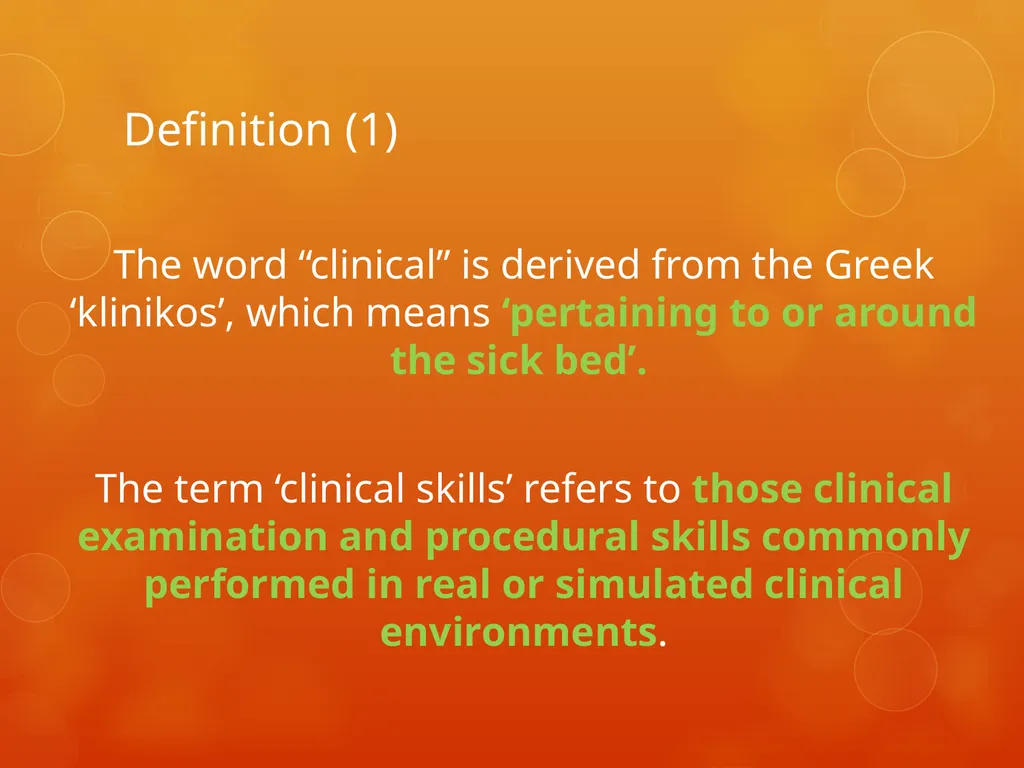 Definition (1)

The word “clinical” is derived from the Greek ‘klinikos’, which means ‘pertaining to or around the sick bed’.

The term ‘clinical skills’ refers to those clinical examination and procedural skills commonly performed in real or simulated clinical environments.